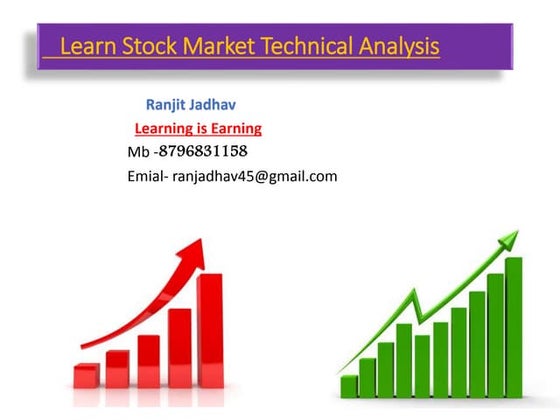 Learn Stock Market Technical Analysis

Ranjit Jadhav

Learning is Earning

Mb -8796831158

Emial- ranjadhav45@gmail.com